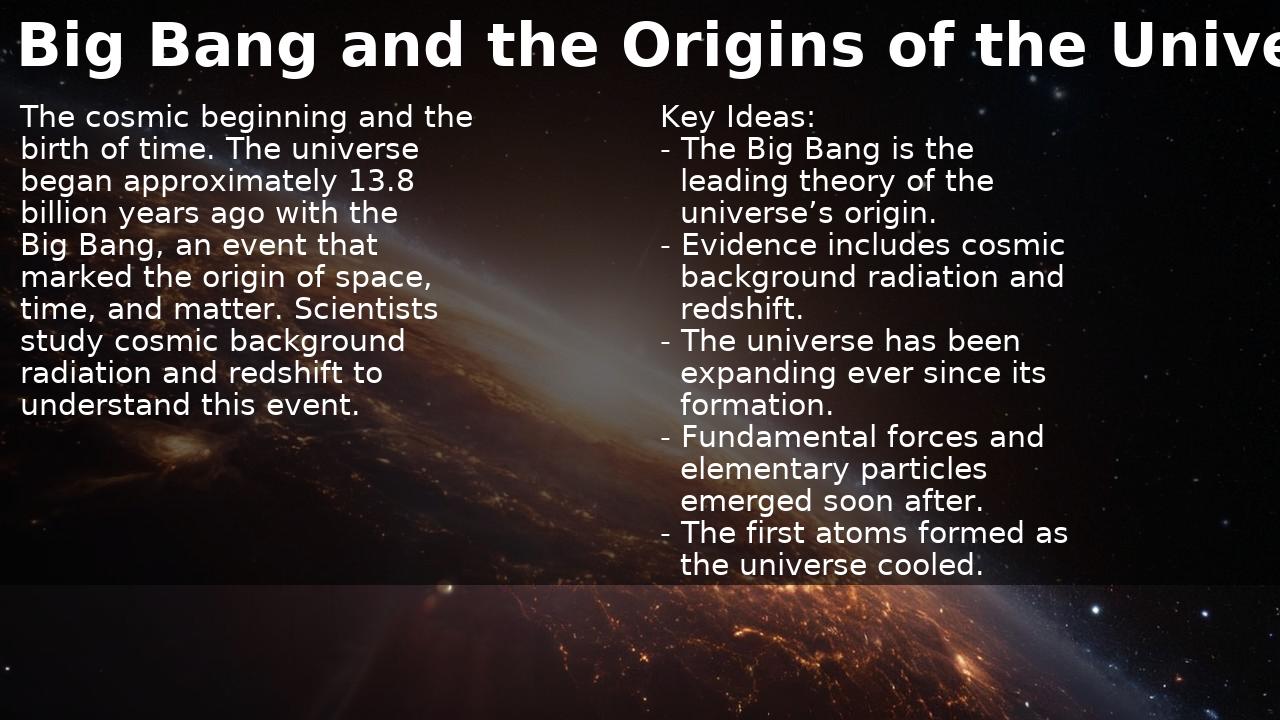 Big Bang and the Origins of the Unive

The cosmic beginning and the birth of time. The universe began approximately 13.8 billion years ago with the Big Bang, an event that marked the origin of space, time, and matter. Scientists study cosmic background radiation and redshift to understand this event.

Key Ideas:
- The Big Bang is the leading theory of the universe’s origin.
- Evidence includes cosmic background radiation and redshift.
- The universe has been expanding ever since its formation.
- Fundamental forces and elementary particles emerged soon after.
- The first atoms formed as the universe cooled.